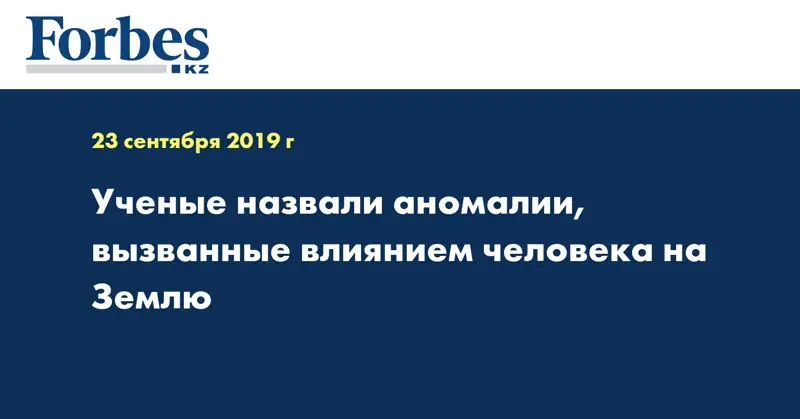 Forbes
KZ

23 сентября 2019 г

Ученые назвали аномалии, вызванные влиянием человека на Землю